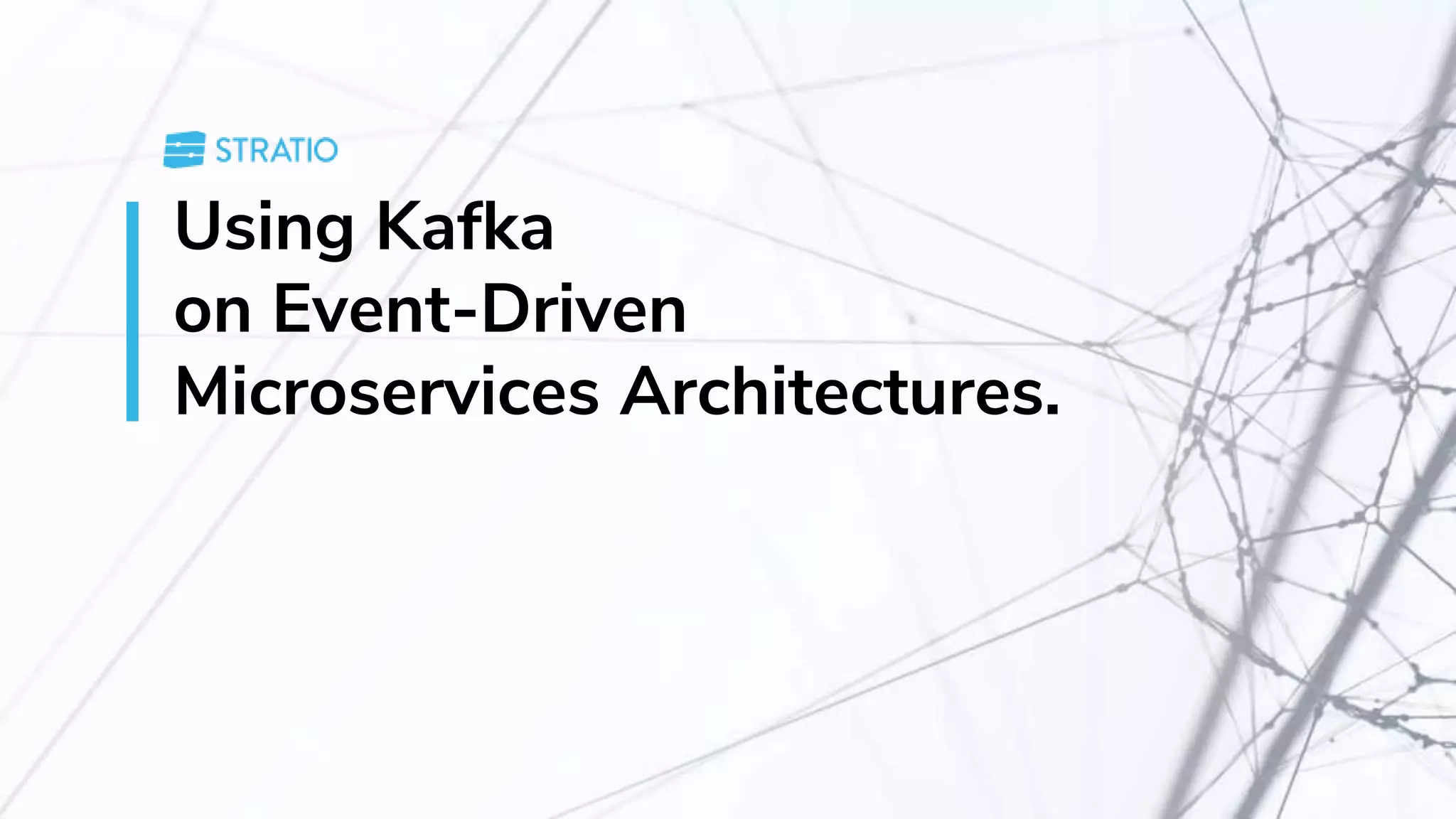 STRATIO

Using Kafka on Event-Driven Microservices Architectures.